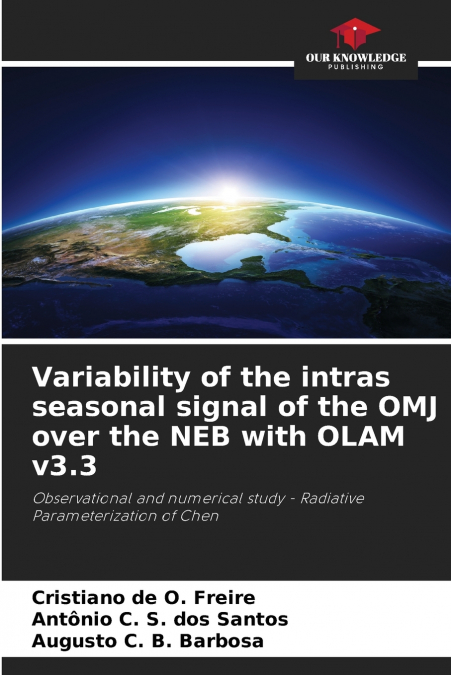 OUR KNOWLEDGE
PUBLISHING

Variability of the intras seasonal signal of the OMJ over the NEB with OLAM v3.3

Observational and numerical study - Radiative Parameterization of Chen

Cristiano de O. Freire
Antônio C. S. dos Santos
Augusto C. B. Barbosa